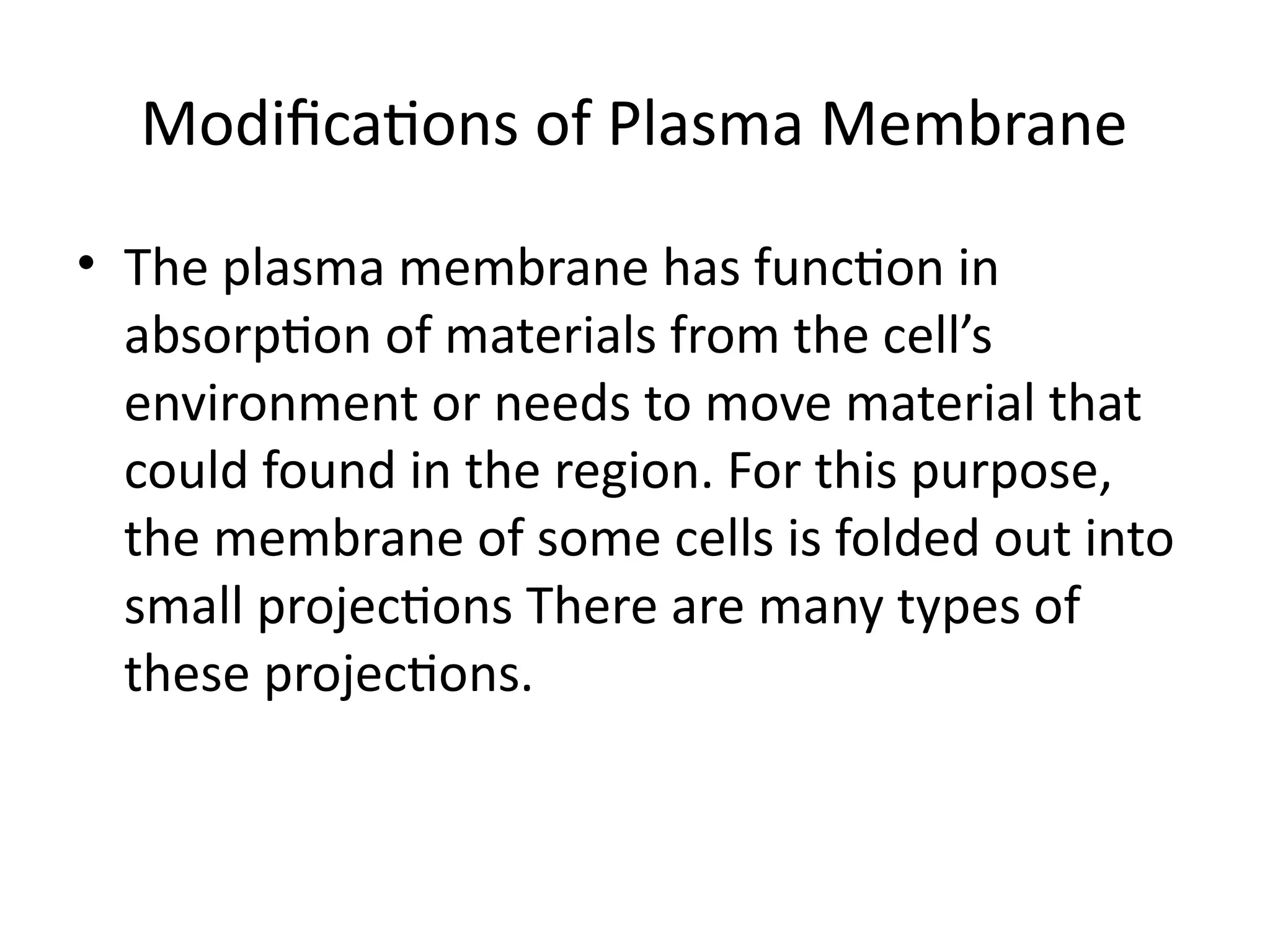 Modifications of Plasma Membrane

• The plasma membrane has function in absorption of materials from the cell’s environment or needs to move material that could found in the region. For this purpose, the membrane of some cells is folded out into small projections There are many types of these projections.